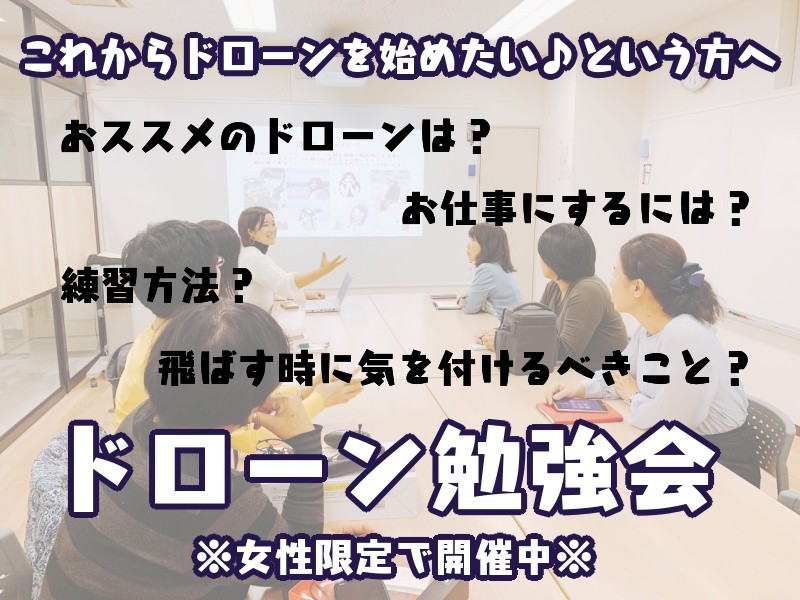 これからドローンを始めたい♪という方へ

おススメのドローンは？

お仕事にするには？

練習方法？

飛ばす時に気を付けるべきこと？

ドローン勉強会

※女性限定で開催中※